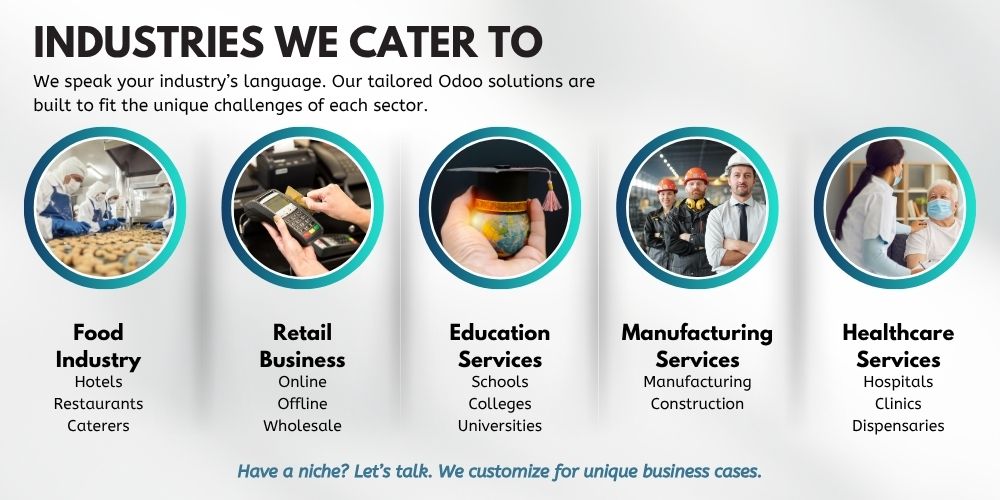 INDUSTRIES WE CATER TO

We speak your industry's language. Our tailored Odoo solutions are built to fit the unique challenges of each sector.

Food Industry
Hotels
Restaurants
Caterers

Retail Business
Online
Offline
Wholesale

Education Services
Schools
Colleges
Universities

Manufacturing Services
Manufacturing
Construction

Healthcare Services
Hospitals
Clinics
Dispensaries

Have a niche? Let's talk. We customize for unique business cases.